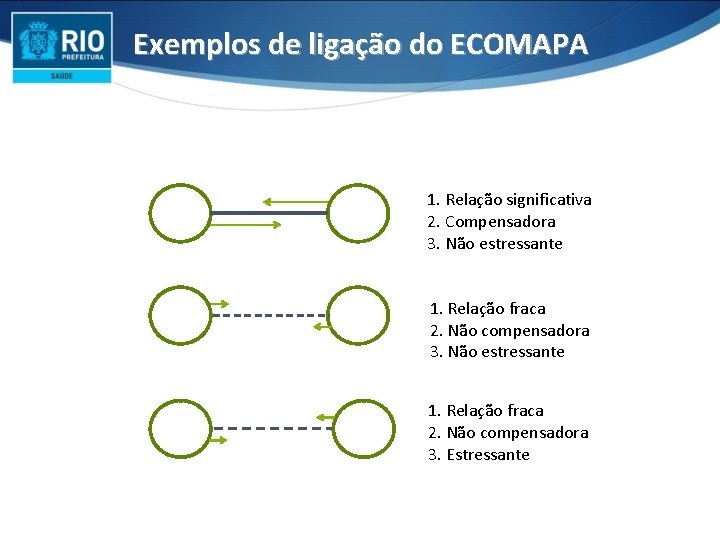 RIO
PREFEITURA
SAÚDE

Exemplos de ligação do ECOMAPA

1. Relação significativa
2. Compensadora
3. Não estressante

1. Relação fraca
2. Não compensadora
3. Não estressante

1. Relação fraca
2. Não compensadora
3. Estressante